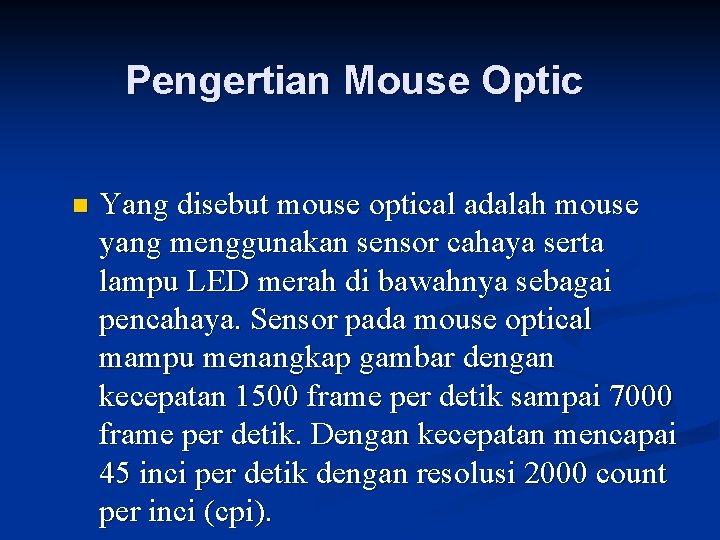 Pengertian Mouse Optic

Yang disebut mouse optical adalah mouse yang menggunakan sensor cahaya serta lampu LED merah di bawahnya sebagai pencahaya. Sensor pada mouse optical mampu menangkap gambar dengan kecepatan 1500 frame per detik sampai 7000 frame per detik. Dengan kecepatan mencapai 45 inci per detik dengan resolusi 2000 count per inci (cpi).